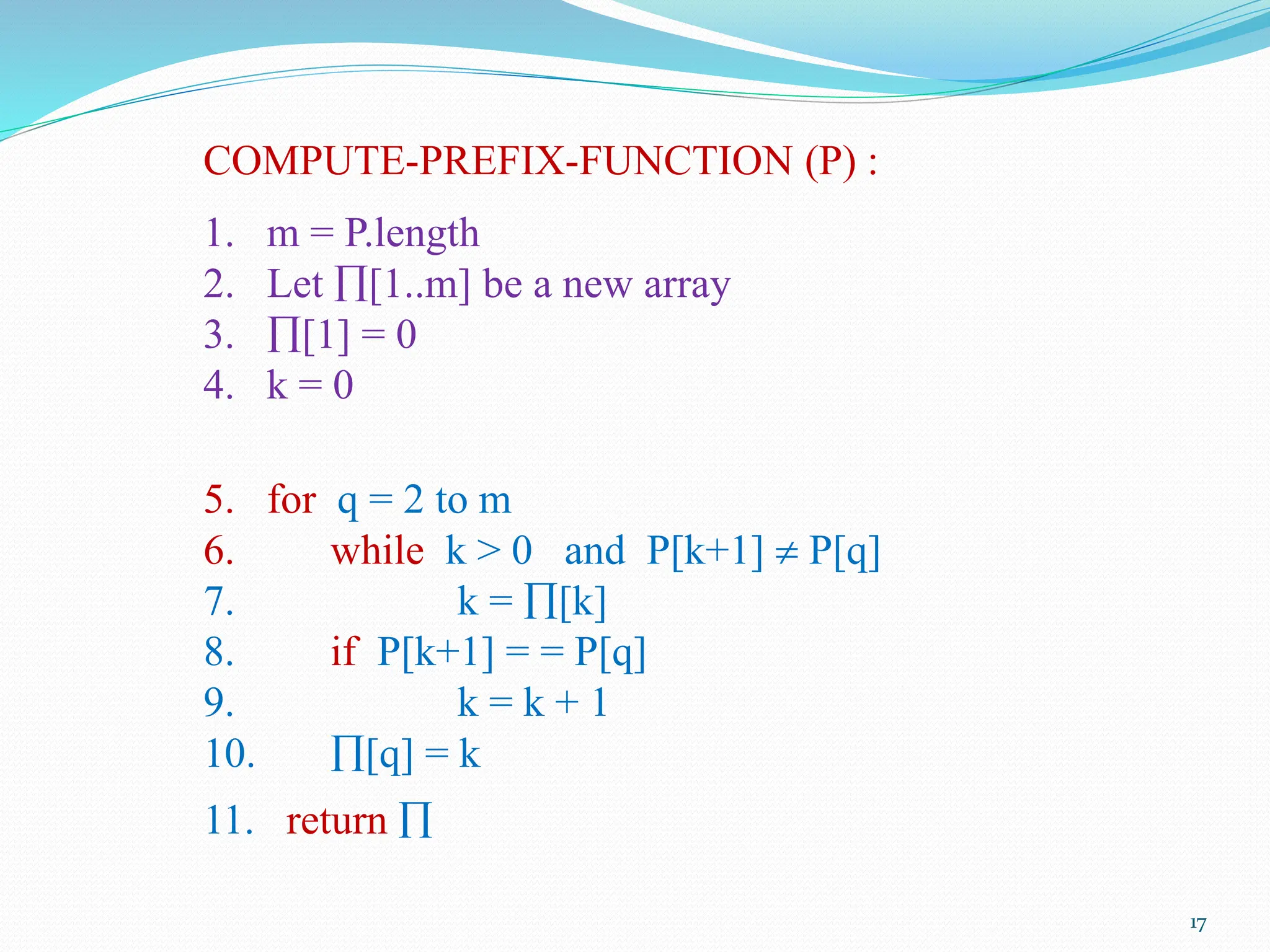 COMPUTE-PREFIX-FUNCTION (P) :

1. m = P.length
2. Let ∏[1..m] be a new array
3. ∏[1] = 0
4. k = 0

5. for q = 2 to m
6. while k > 0 and P[k+1] ≠ P[q]
7. k = ∏[k]
8. if P[k+1] = = P[q]
9. k = k + 1
10. ∏[q] = k
11. return ∏

17